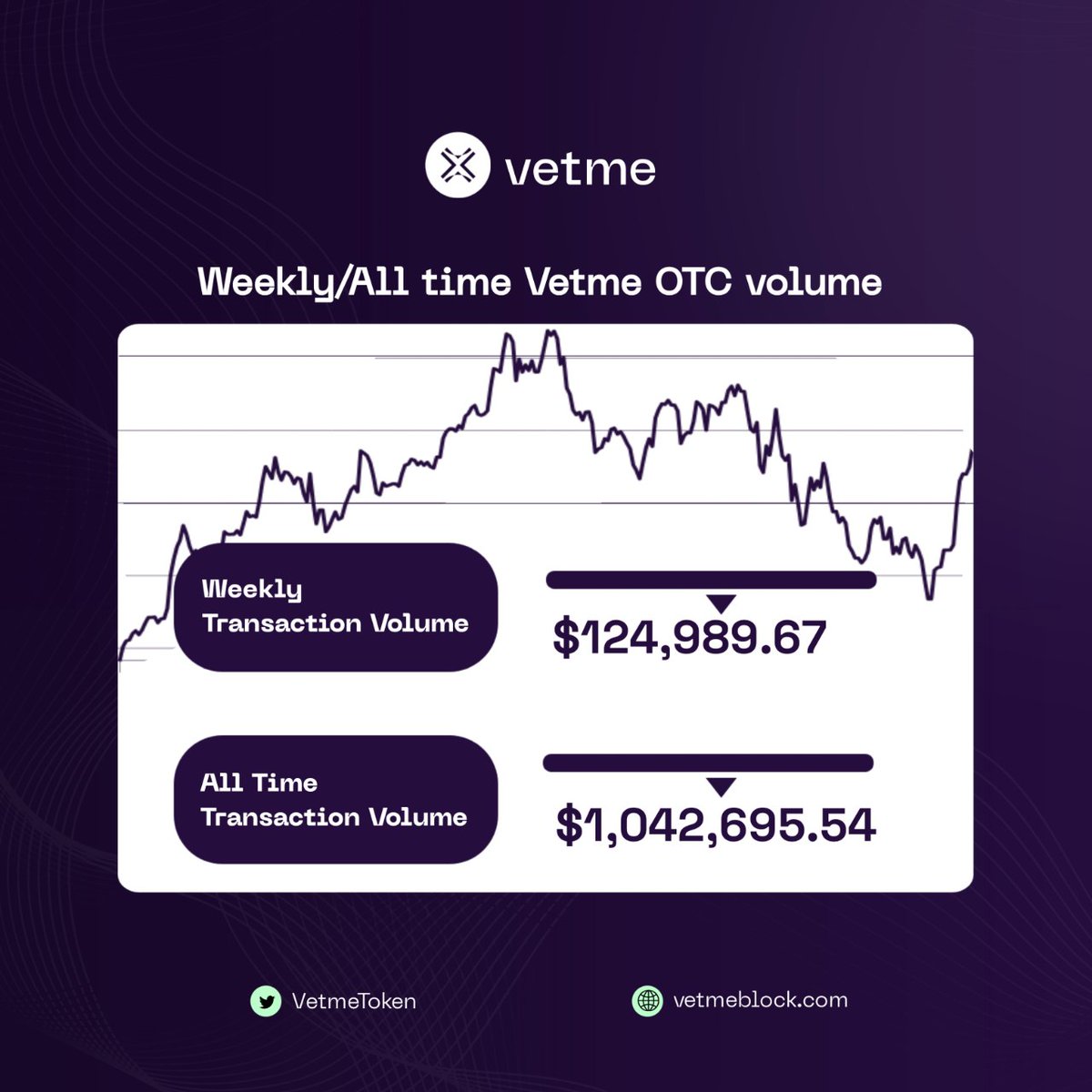 vetme

Weekly/All time Vetme OTC volume

Weekly
Transaction Volume

\$124,989.67

All Time
Transaction Volume

\$1,042,695.54

VetmeToken

vetmeblock.com